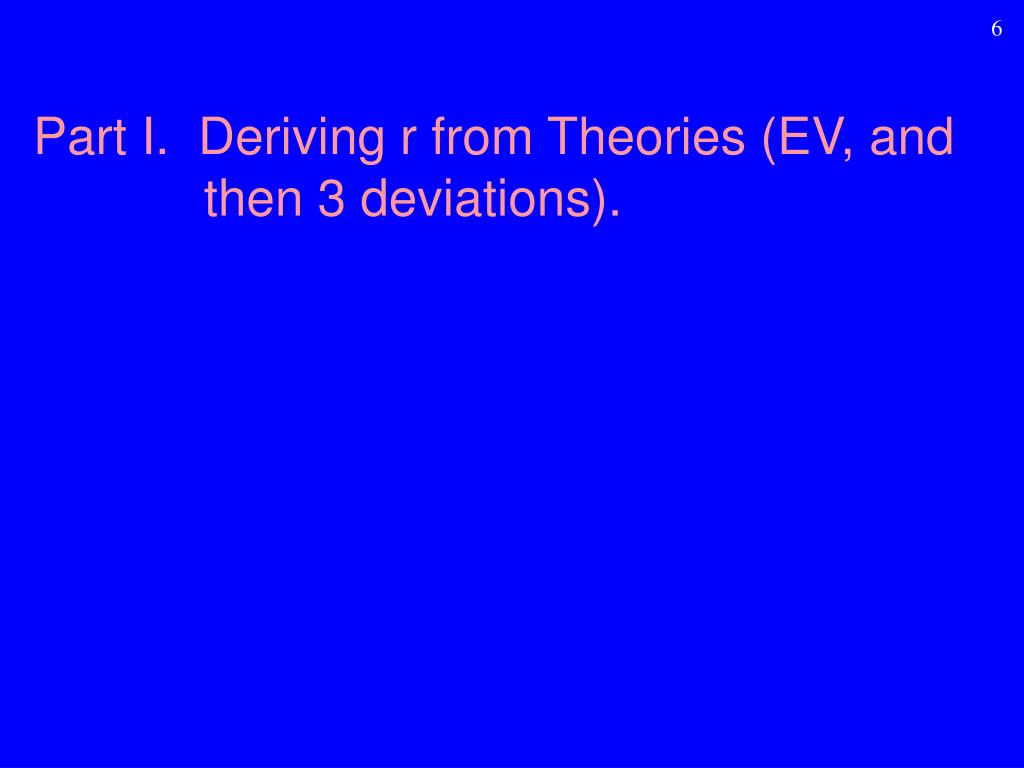 6

Part I. Deriving r from Theories (EV, and then 3 deviations).